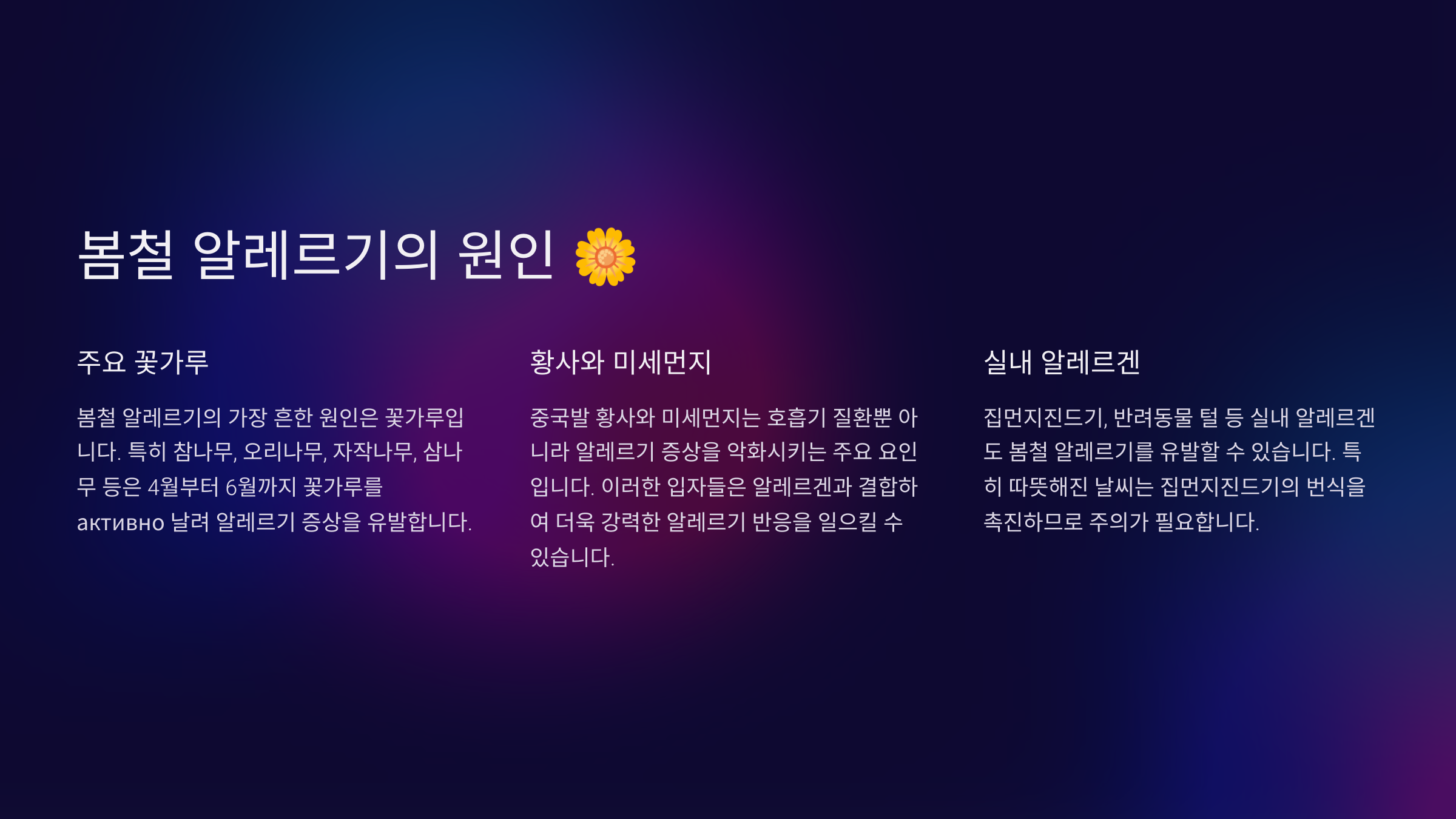 봄철 알레르기의 원인 🌼

주요 꽃가루

봄철 알레르기의 가장 흔한 원인은 꽃가루입니다. 특히 참나무, 오리나무, 자작나무, 삼나무 등은 4월부터 6월까지 꽃가루를 активно 날려 알레르기 증상을 유발합니다.

황사와 미세먼지

중국발 황사와 미세먼지는 호흡기 질환뿐 아니라 알레르기 증상을 악화시키는 주요 요인입니다. 이러한 입자들은 알레르겐과 결합하여 더욱 강력한 알레르기 반응을 일으킬 수 있습니다.

실내 알레르겐

집먼지진드기, 반려동물 털 등 실내 알레르겐도 봄철 알레르기를 유발할 수 있습니다. 특히 따뜻해진 날씨는 집먼지진드기의 번식을 촉진하므로 주의가 필요합니다.